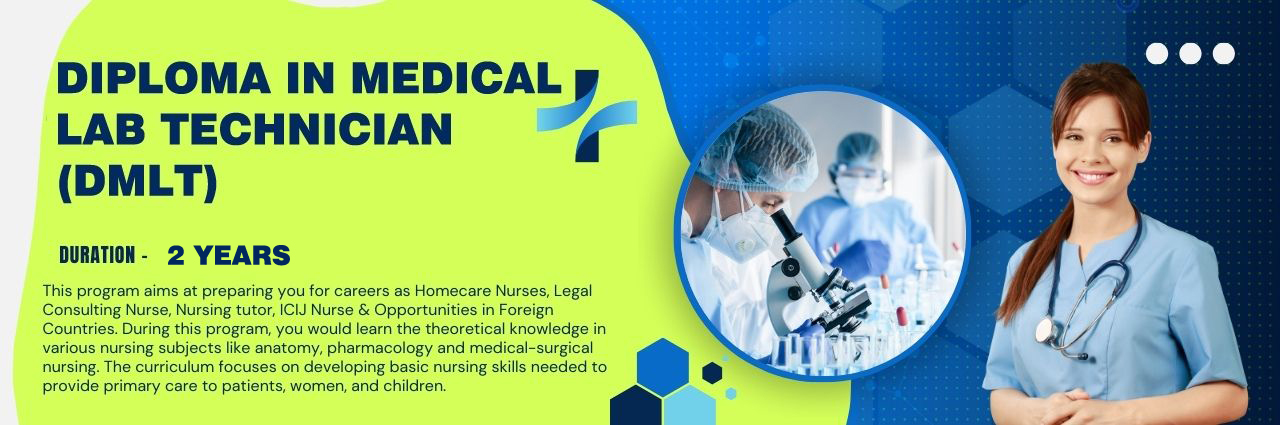 DIPLOMA IN MEDICAL LAB TECHNICIAN (DMLT)

DURATION - 2 YEARS

This program aims at preparing you for careers as Homecare Nurses, Legal Consulting Nurse, Nursing tutor, ICIJ Nurse & Opportunities in Foreign Countries. During this program, you would learn the theoretical knowledge in various nursing subjects like anatomy, pharmacology and medical-surgical nursing. The curriculum focuses on developing basic nursing skills needed to provide primary care to patients, women, and children.